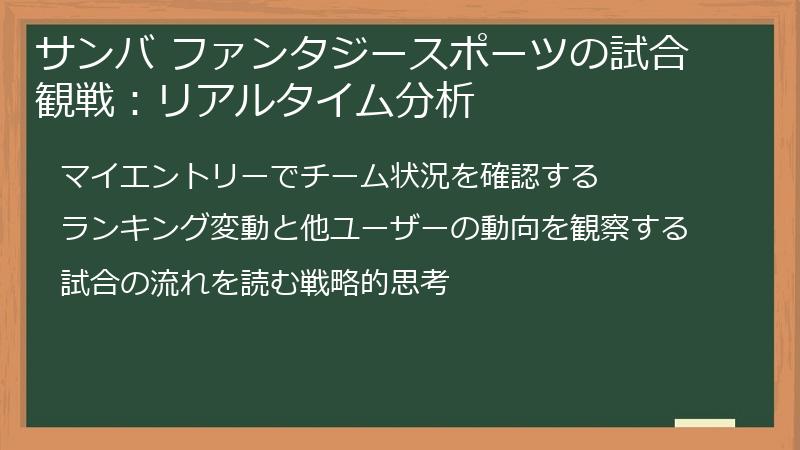 サンバ ファンタジースポーツの試合観戦：リアルタイム分析

マイエントリーでチーム状況を確認する

ランキング変動と他ユーザーの動向を観察する

試合の流れを読む戦略的思考